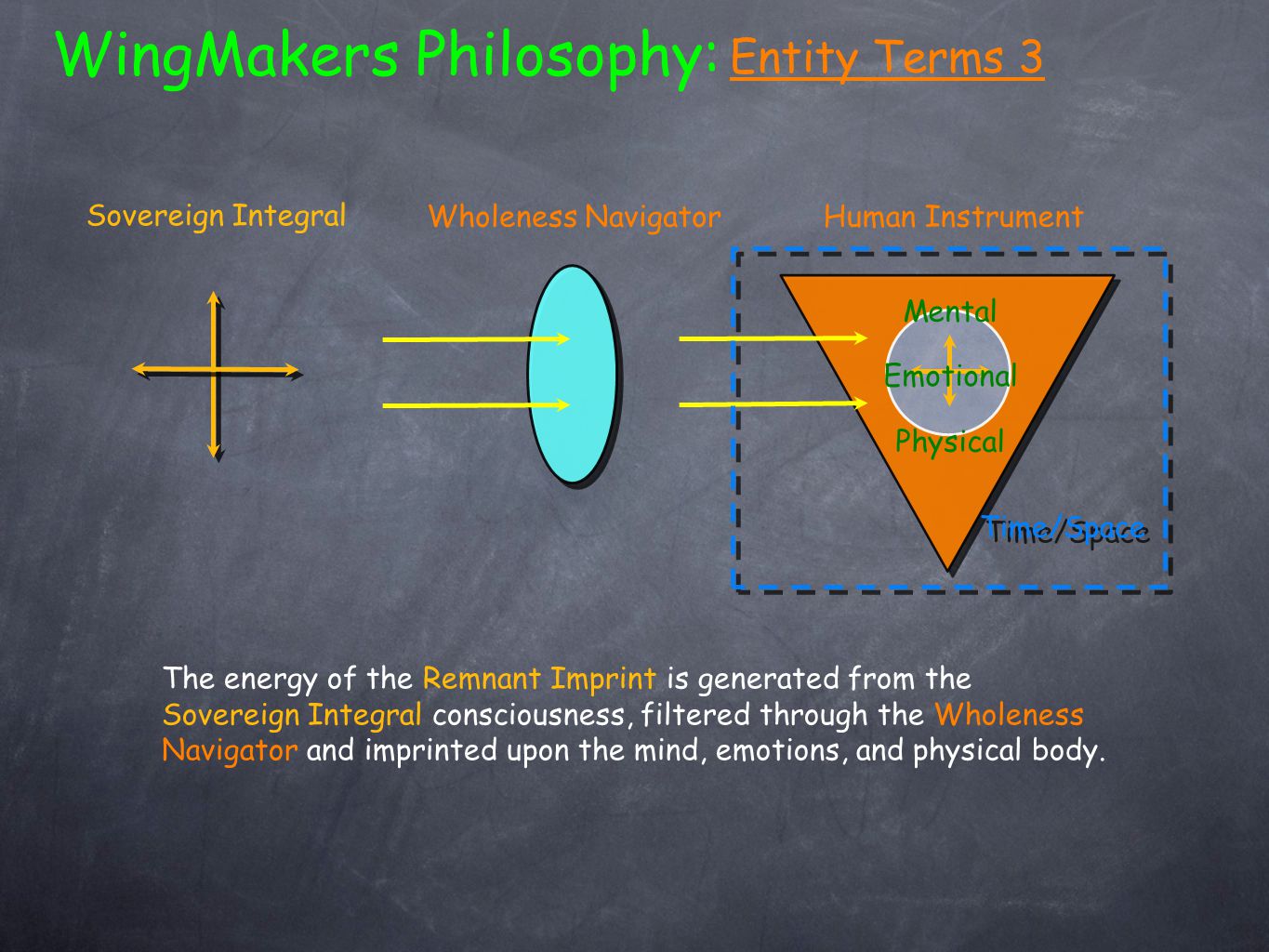 WingMakers Philosophy: Entity Terms 3

Sovereign Integral

Wholeness Navigator

Human Instrument

Mental

Emotional

Physical

Time/Space

The energy of the Remnant Imprint is generated from the Sovereign Integral consciousness, filtered through the Wholeness Navigator and imprinted upon the mind, emotions, and physical body.